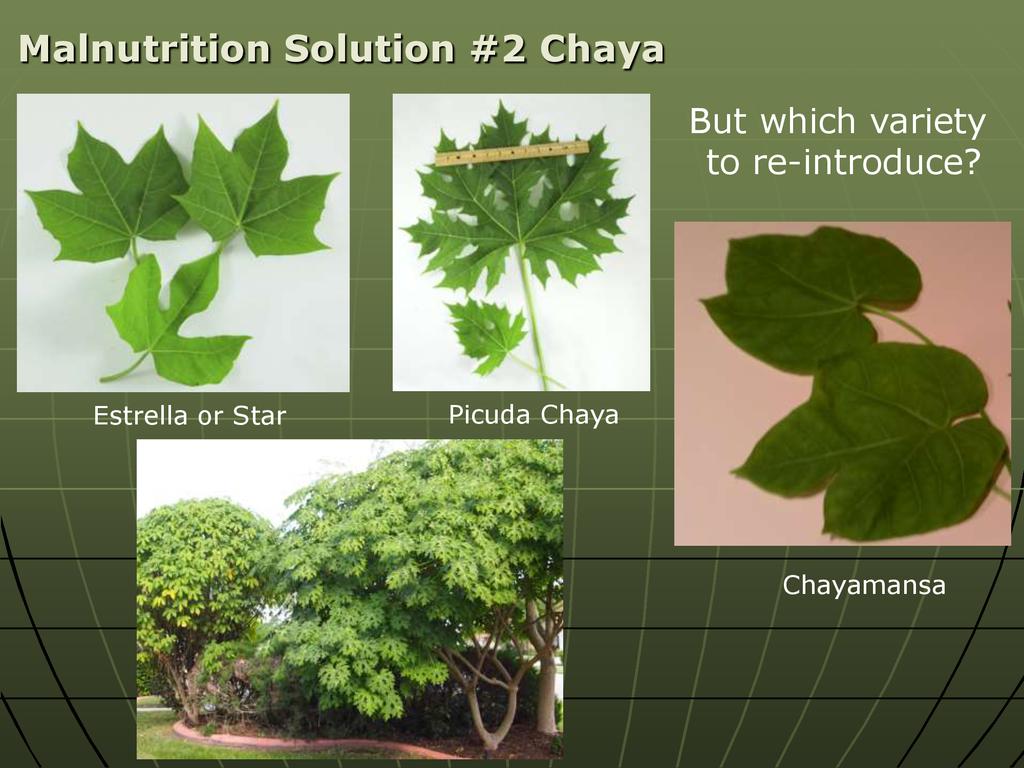 Malnutrition Solution #2 Chaya

But which variety to re-introduce?

Estrella or Star

Picuda Chaya

Chayamansa